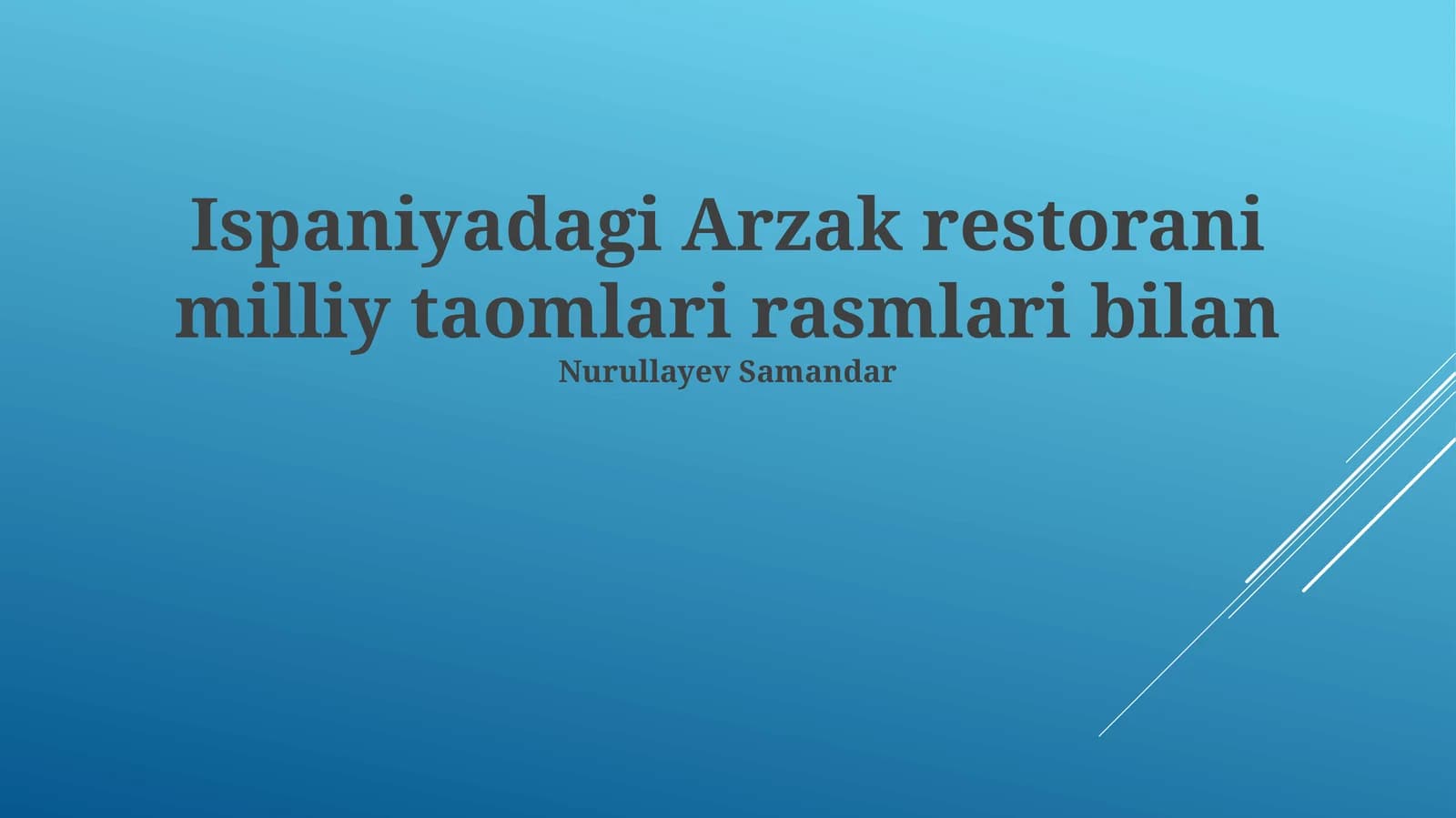 Ispaniyadagi Arzak restorani milliy taomlari rasmlari bilan

Nurullayev Samandar